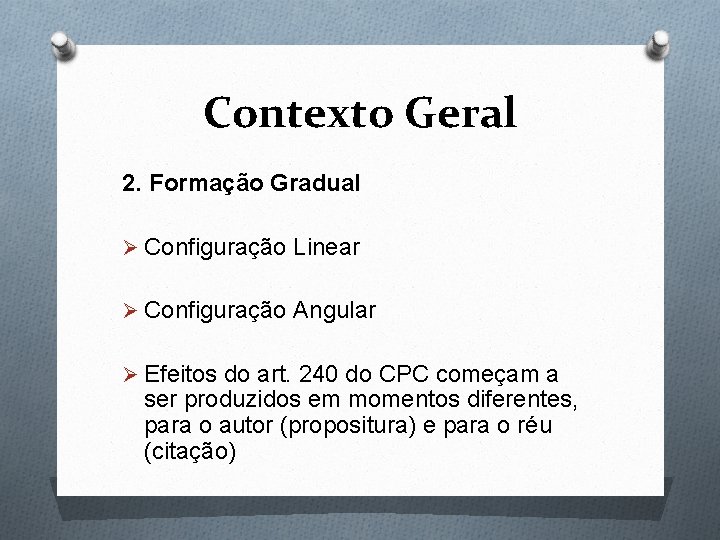 Contexto Geral

2. Formação Gradual

➢ Configuração Linear

➢ Configuração Angular

➢ Efeitos do art. 240 do CPC começam a ser produzidos em momentos diferentes, para o autor (propositura) e para o réu (citação)